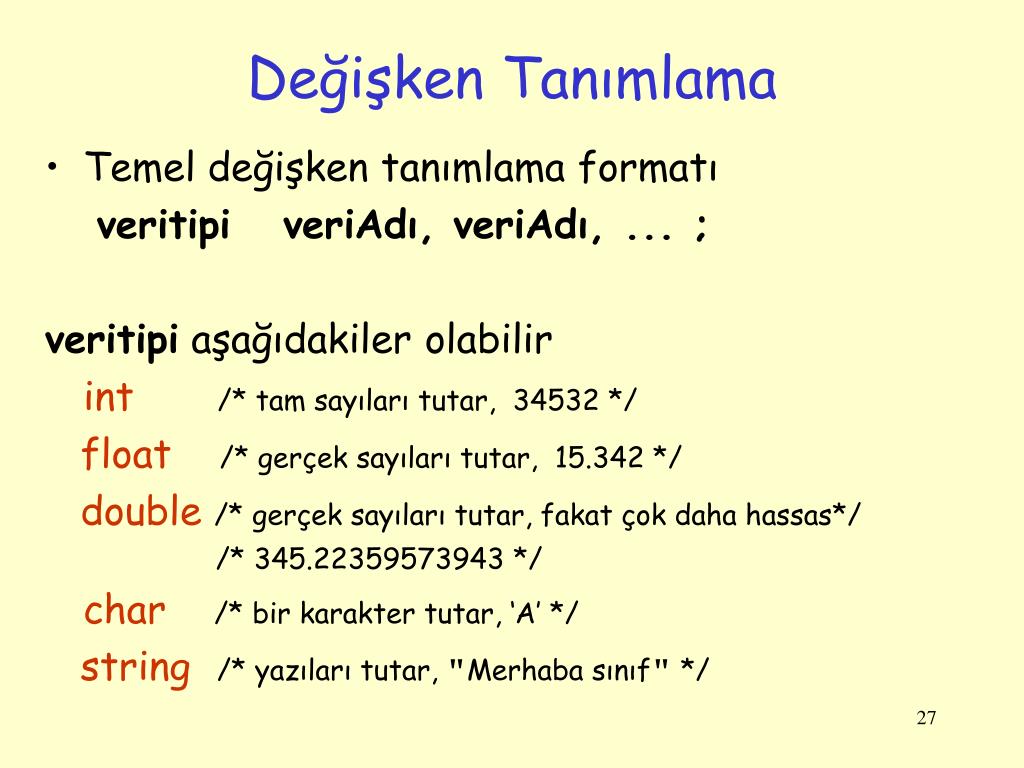 Değişken Tanımlama

• Temel değişken tanımlama formatı

veritipi veriAdı, veriAdı, ... ;

veritipi aşağıdakiler olabilir

int /* tam sayıları tutar, 34532 */

float /* gerçek sayıları tutar, 15.342 */

double /* gerçek sayıları tutar, fakat çok daha hassas*/
/* 345.22359573943 */

char /* bir karakter tutar, ‘A’ */

string /* yazıları tutar, "Merhaba sınıf" */

27